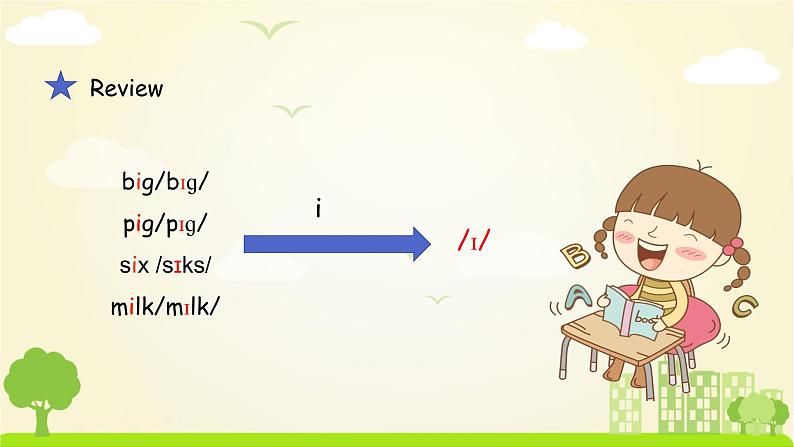 Review

big/bɪg/
pig/pɪg/
six /sɪks/
milk/mɪlk/

i

/ɪ/

B
A
C
book